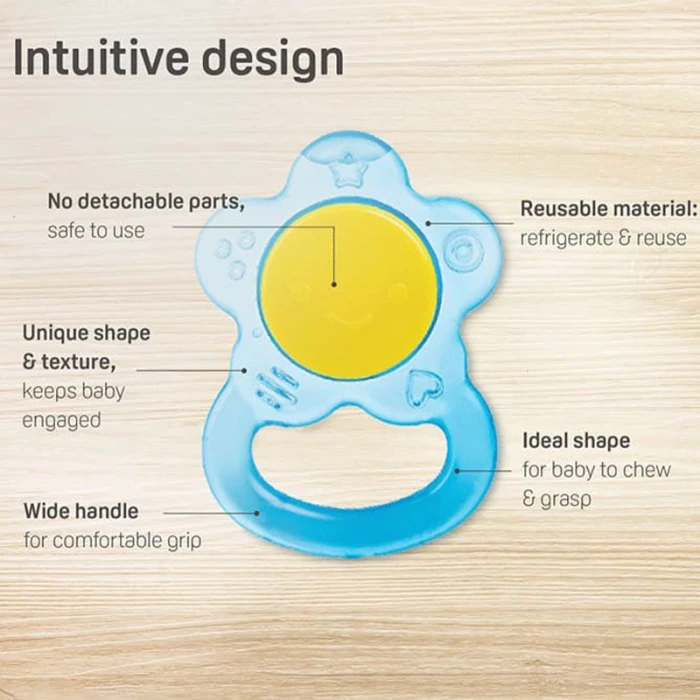 Intuitive design

No detachable parts, safe to use

Reusable material: refrigerate & reuse

Unique shape & texture, keeps baby engaged

Ideal shape for baby to chew & grasp

Wide handle for comfortable grip